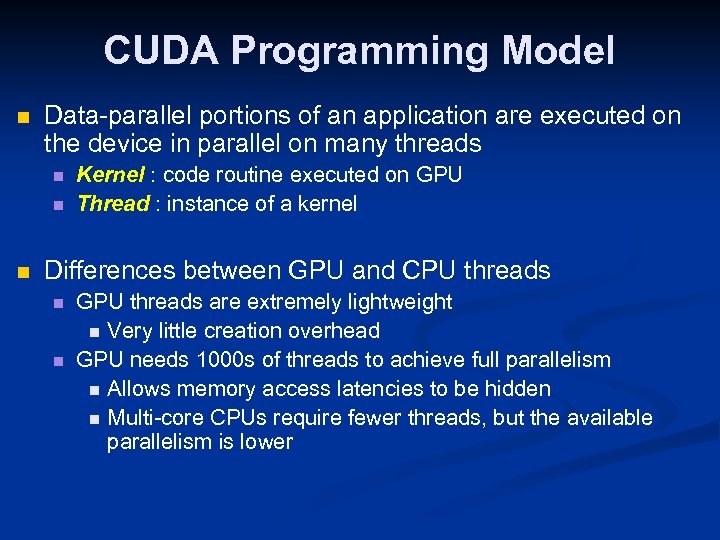 CUDA Programming Model

Data-parallel portions of an application are executed on the device in parallel on many threads

Kernel : code routine executed on GPU

Thread : instance of a kernel

Differences between GPU and CPU threads

GPU threads are extremely lightweight

Very little creation overhead

GPU needs 1000s of threads to achieve full parallelism

Allows memory access latencies to be hidden

Multi-core CPUs require fewer threads, but the available parallelism is lower